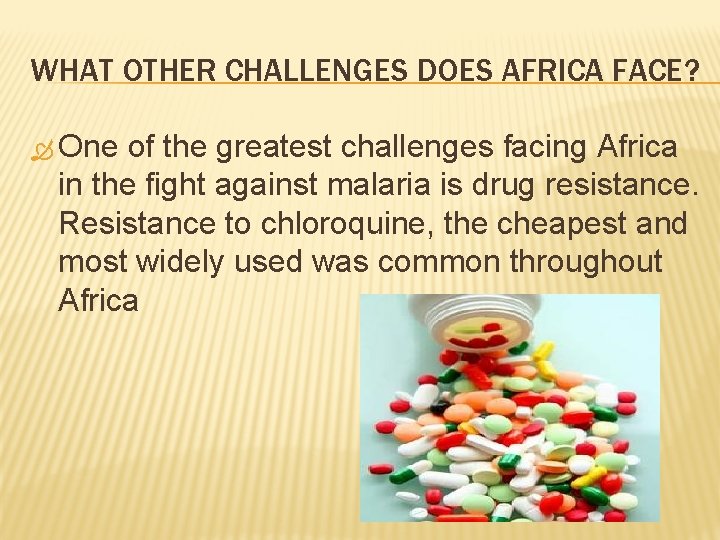 WHAT OTHER CHALLENGES DOES AFRICA FACE?

One of the greatest challenges facing Africa in the fight against malaria is drug resistance. Resistance to chloroquine, the cheapest and most widely used was common throughout Africa